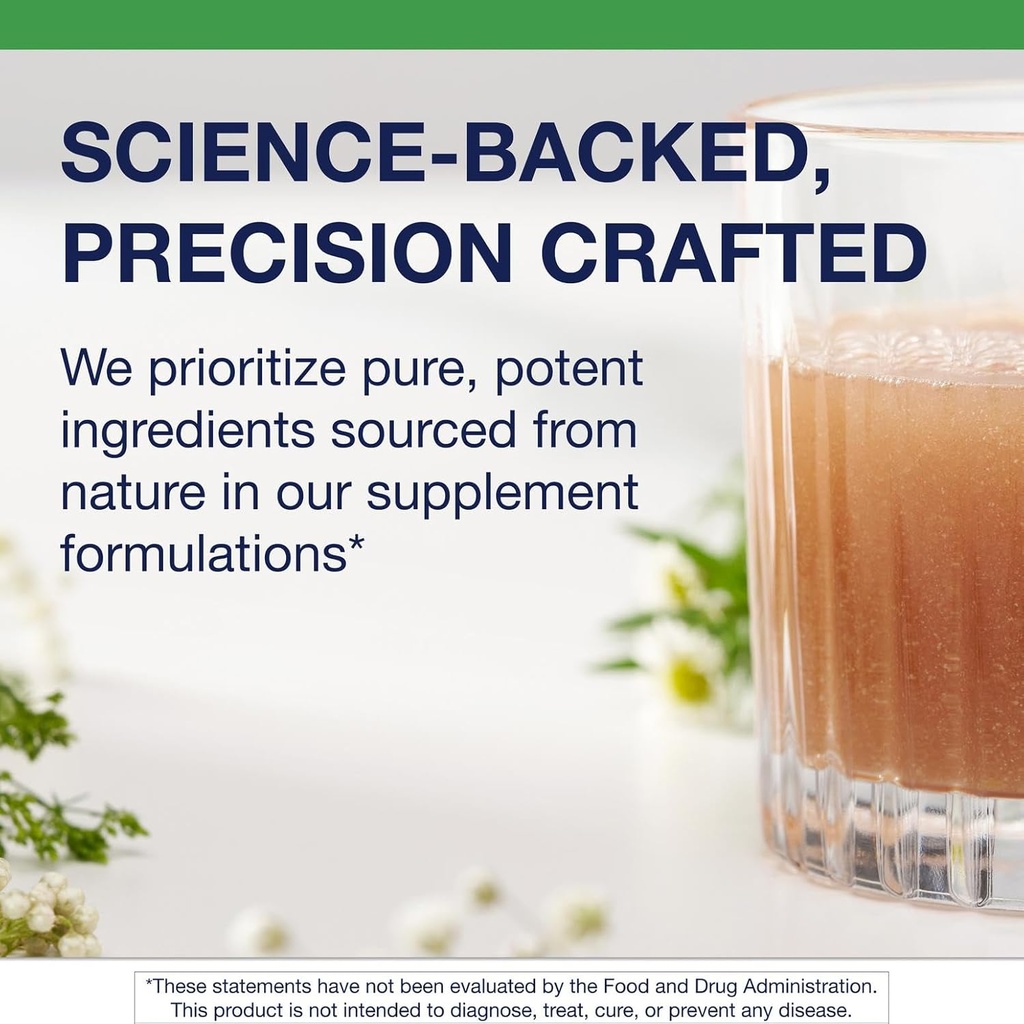 SCIENCE-BACKED, PRECISION CRAFTED

We prioritize pure, potent ingredients sourced from nature in our supplement formulations*

*These statements have not been evaluated by the Food and Drug Administration. This product is not intended to diagnose, treat, cure, or prevent any disease.